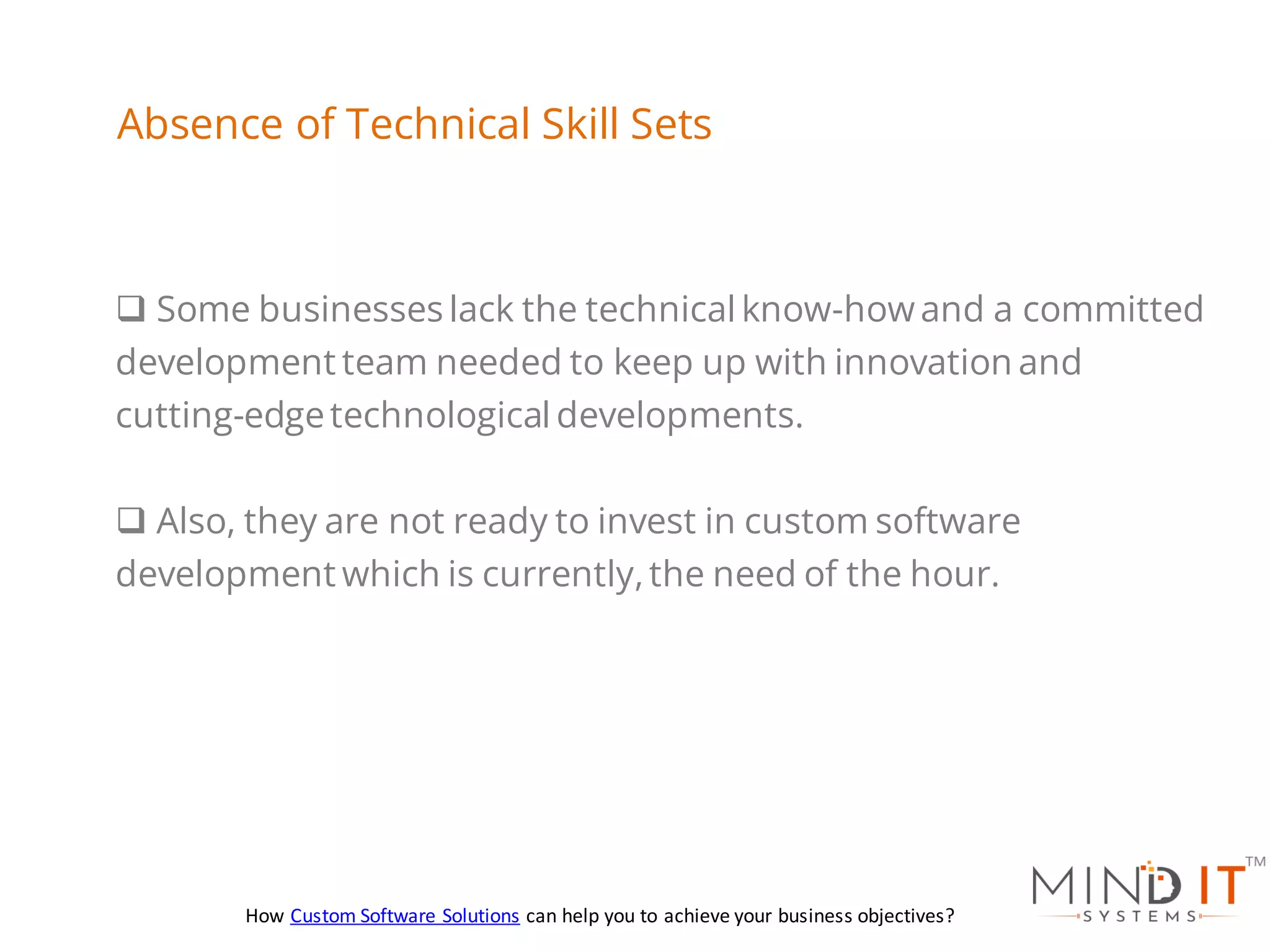 Absence of Technical Skill Sets

❑ Some businesses lack the technical know-how and a committed development team needed to keep up with innovation and cutting-edge technological developments.

❑ Also, they are not ready to invest in custom software development which is currently, the need of the hour.

How Custom Software Solutions can help you to achieve your business objectives?

MIND IT™
SYSTEMS